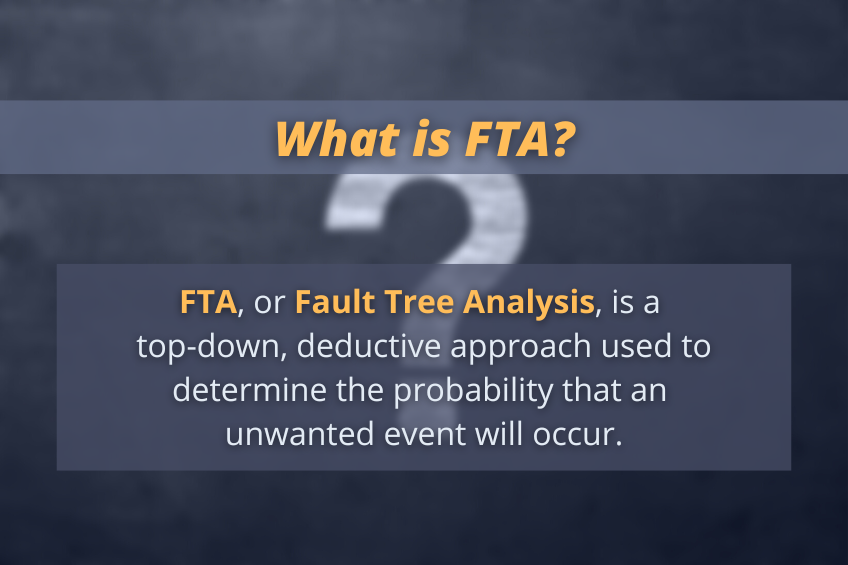 What is FTA?

FTA, or Fault Tree Analysis, is a top-down, deductive approach used to determine the probability that an unwanted event will occur.